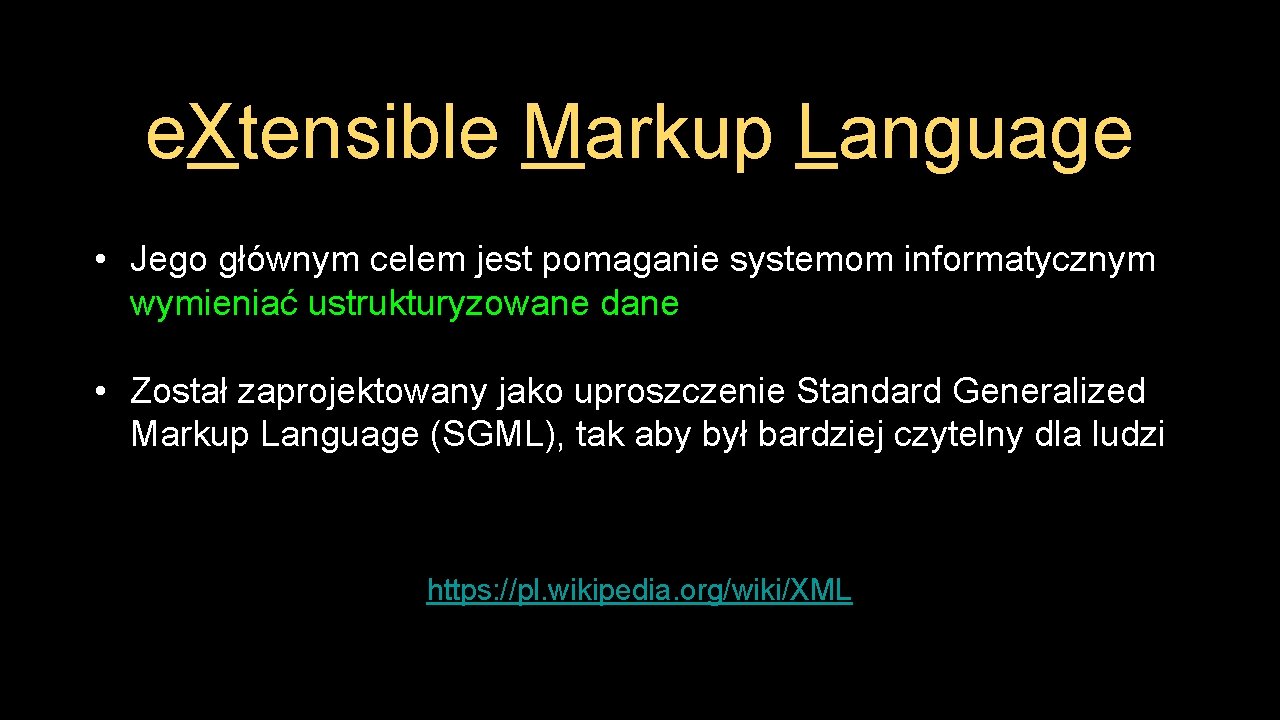 eXtensible Markup Language

• Jego głównym celem jest pomaganie systemom informatycznym wymieniać ustrukturyzowane dane

• Został zaprojektowany jako uproszczenie Standard Generalized Markup Language (SGML), tak aby był bardziej czytelny dla ludzi

https://pl.wikipedia.org/wiki/XML